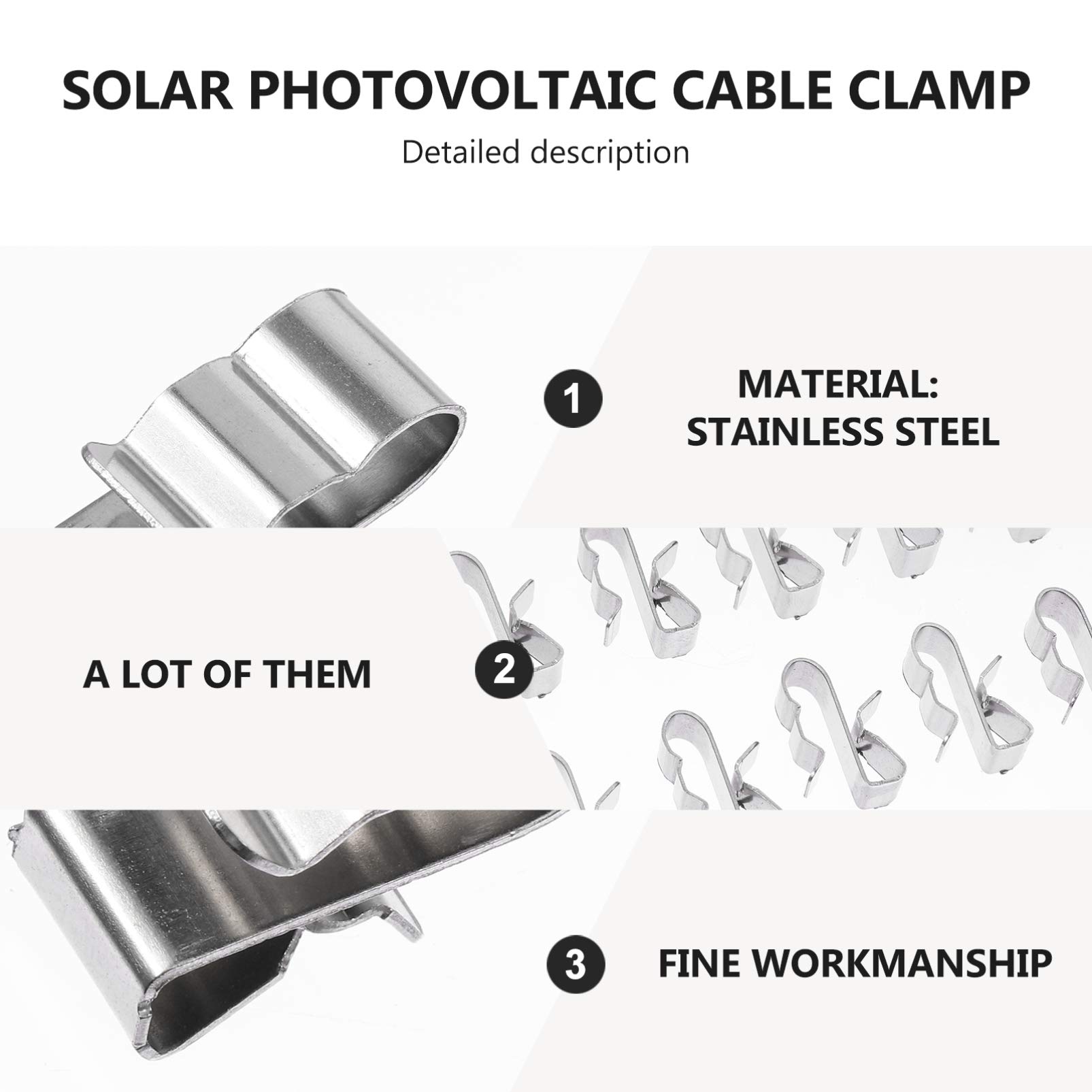 SOLAR PHOTOVOLTAIC CABLE CLAMP

Detailed description

1

MATERIAL: STAINLESS STEEL

A LOT OF THEM

2

3

FINE WORKMANSHIP